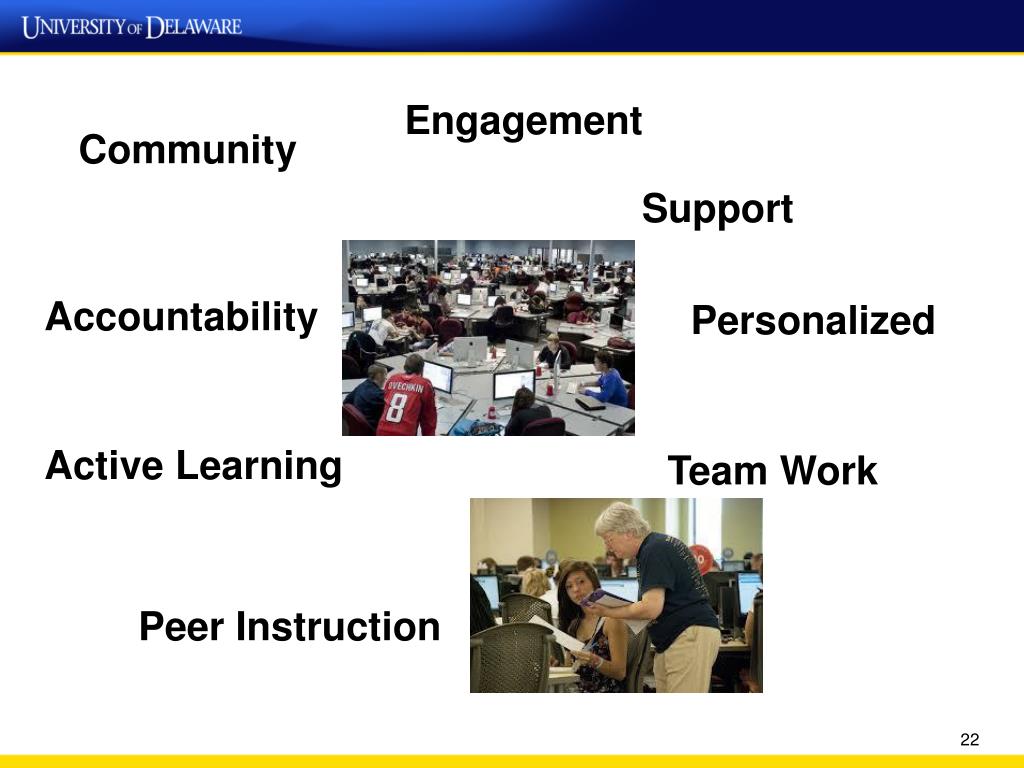 UNIVERSITY OF DELAWARE

Engagement

Community

Support

Accountability

Personalized

OVECHKIN 8

Active Learning

Team Work

Peer Instruction

22